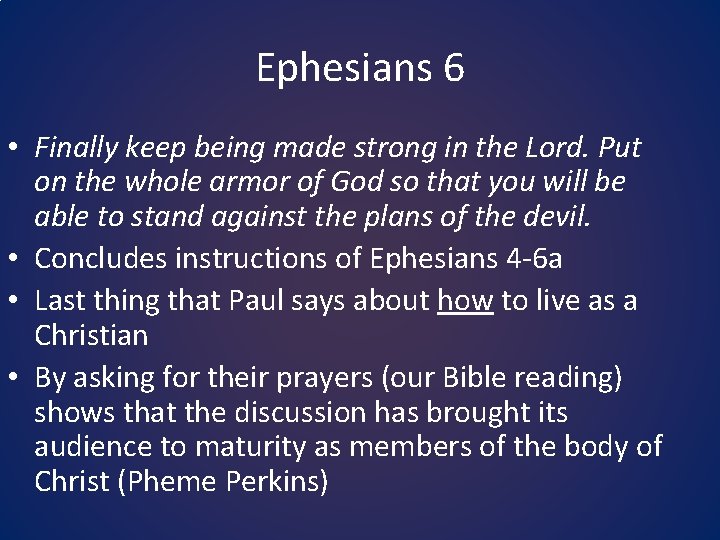 Ephesians 6

• Finally keep being made strong in the Lord. Put on the whole armor of God so that you will be able to stand against the plans of the devil.
• Concludes instructions of Ephesians 4-6a
• Last thing that Paul says about how to live as a Christian
• By asking for their prayers (our Bible reading) shows that the discussion has brought its audience to maturity as members of the body of Christ (Pheme Perkins)